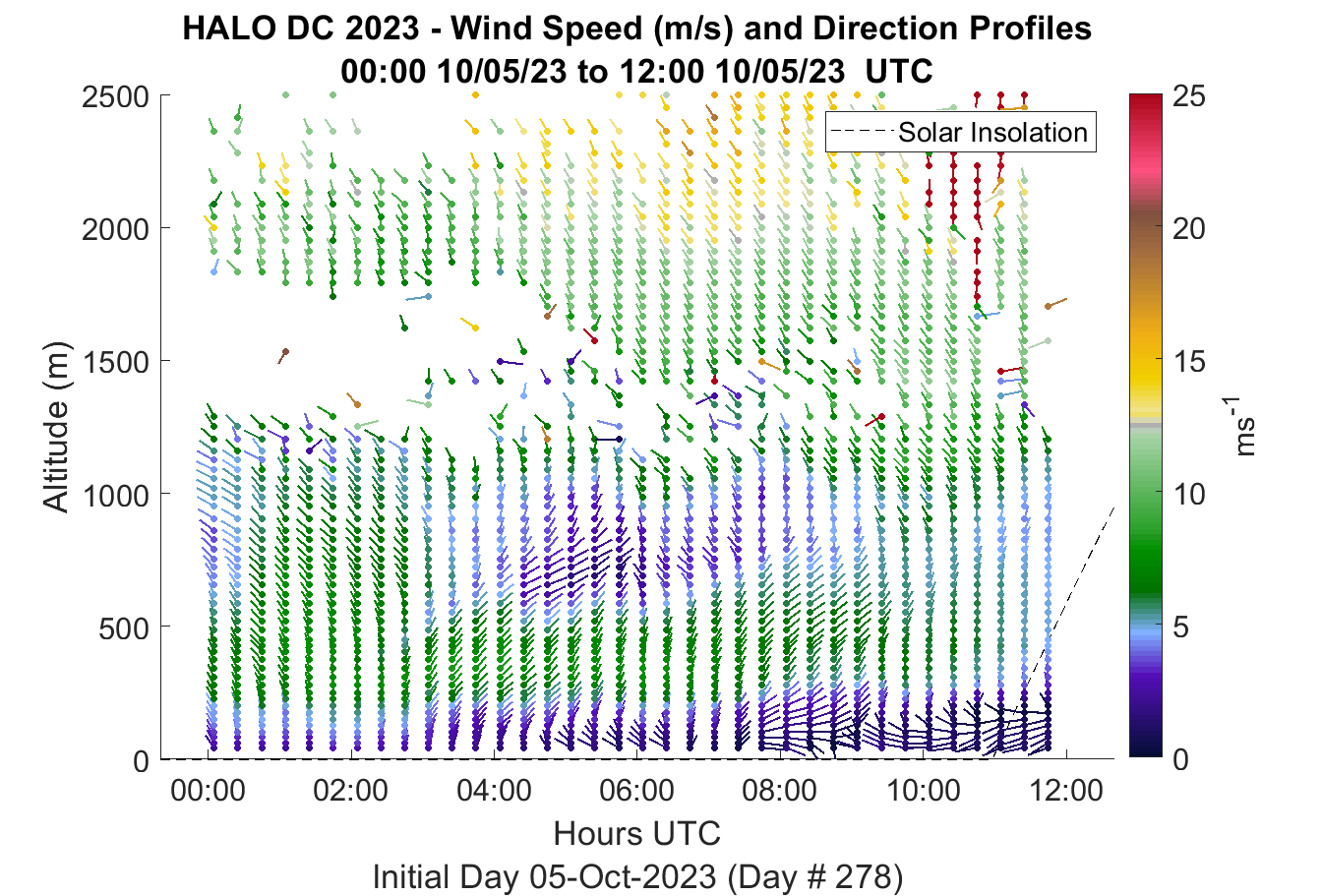 HALO DC 2023 - Wind Speed (m/s) and Direction Profiles
00:00 10/05/23 to 12:00 10/05/23 UTC

Solar Insolation

Altitude (m)
2500
2000
1500
1000
500
0

00:00
02:00
04:00
06:00
08:00
10:00
12:00

Hours UTC
Initial Day 05-Oct-2023 (Day # 278)

25
20
15
10
5
0
$ms^{-1}$